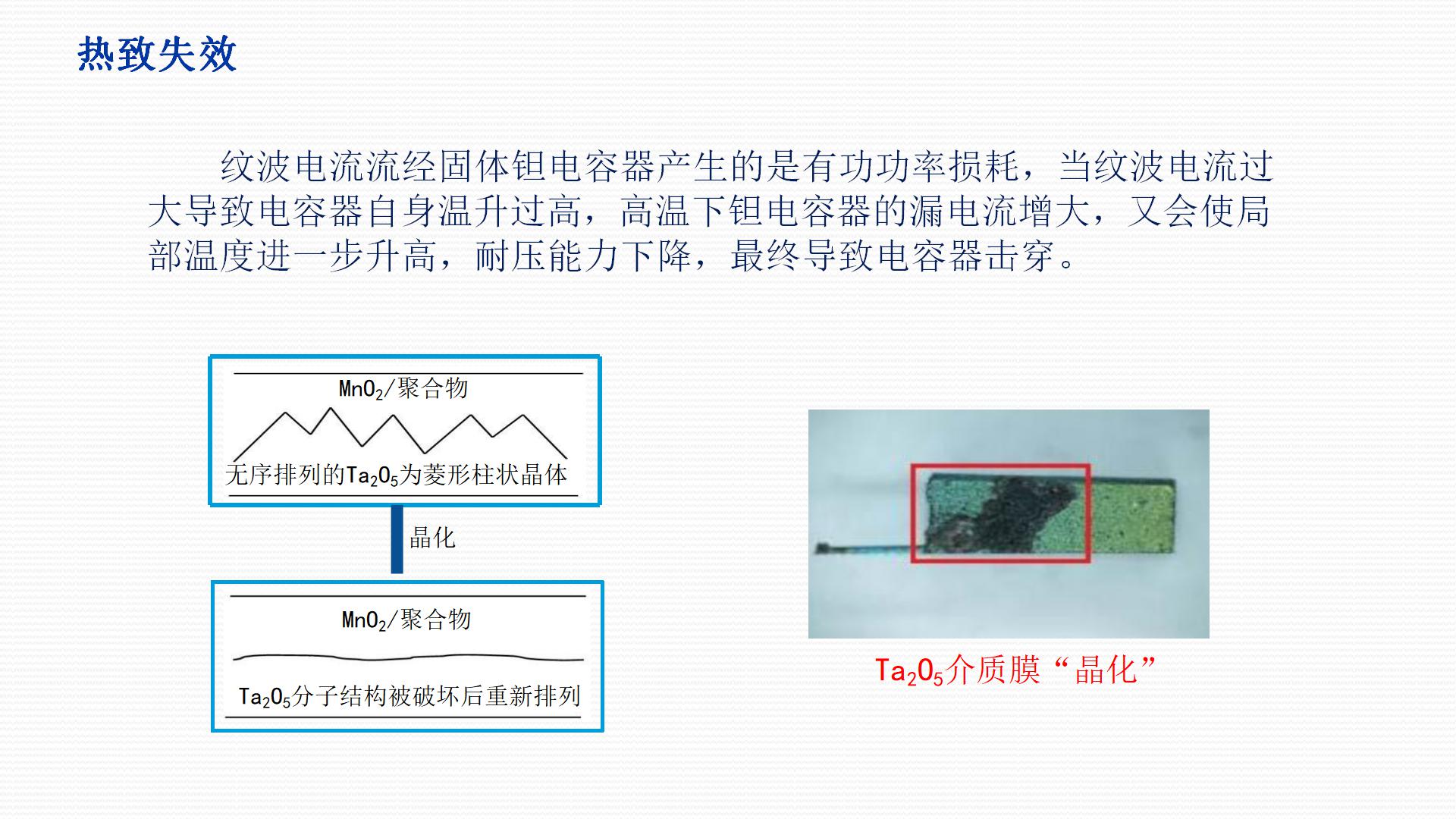 热致失效

纹波电流流经固体钽电容器产生的是有功功率损耗，当纹波电流过大导致电容器自身温升过高，高温下钽电容器的漏电流增大，又会使局部温度进一步升高，耐压能力下降，最终导致电容器击穿。

$MnO_2$/聚合物

无序排列的$Ta_2O_5$为菱形柱状晶体

晶化

$MnO_2$/聚合物

$Ta_2O_5$分子结构被破坏后重新排列

$Ta_2O_5$介质膜“晶化”